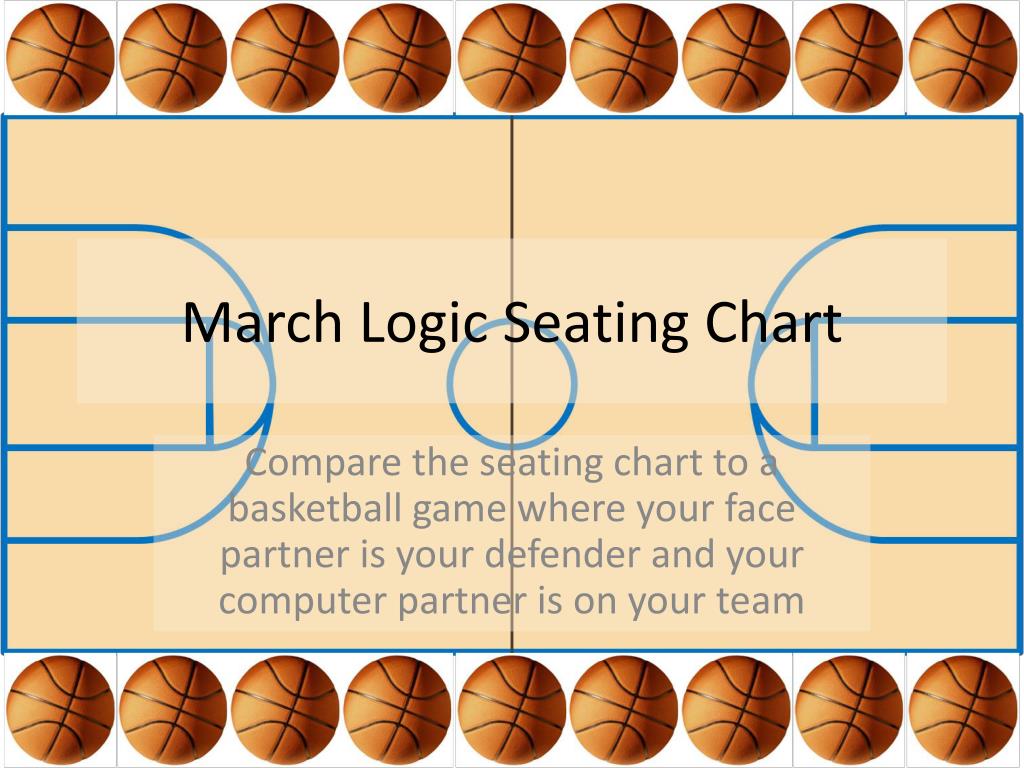 March Logic Seating Chart

Compare the seating chart to a basketball game where your face partner is your defender and your computer partner is on your team